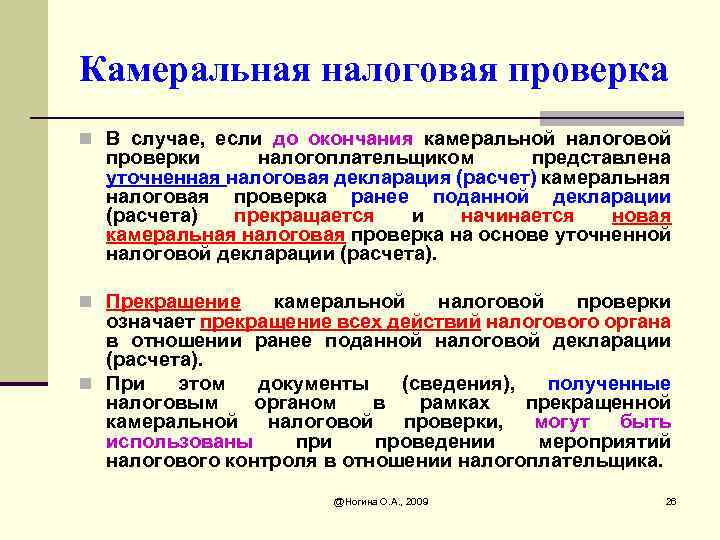 Камеральная налоговая проверка

В случае, если до окончания камеральной налоговой проверки налогоплательщиком представлена уточненная налоговая декларация (расчет) камеральная налоговая проверка ранее поданной декларации (расчета) прекращается и начинается новая камеральная налоговая проверка на основе уточненной налоговой декларации (расчета).

Прекращение камеральной налоговой проверки означает прекращение всех действий налогового органа в отношении ранее поданной налоговой декларации (расчета).

При этом документы (сведения), полученные налоговым органом в рамках прекращенной камеральной налоговой проверки, могут быть использованы при проведении мероприятий налогового контроля в отношении налогоплательщика.

@Ногина О.А., 2009

26